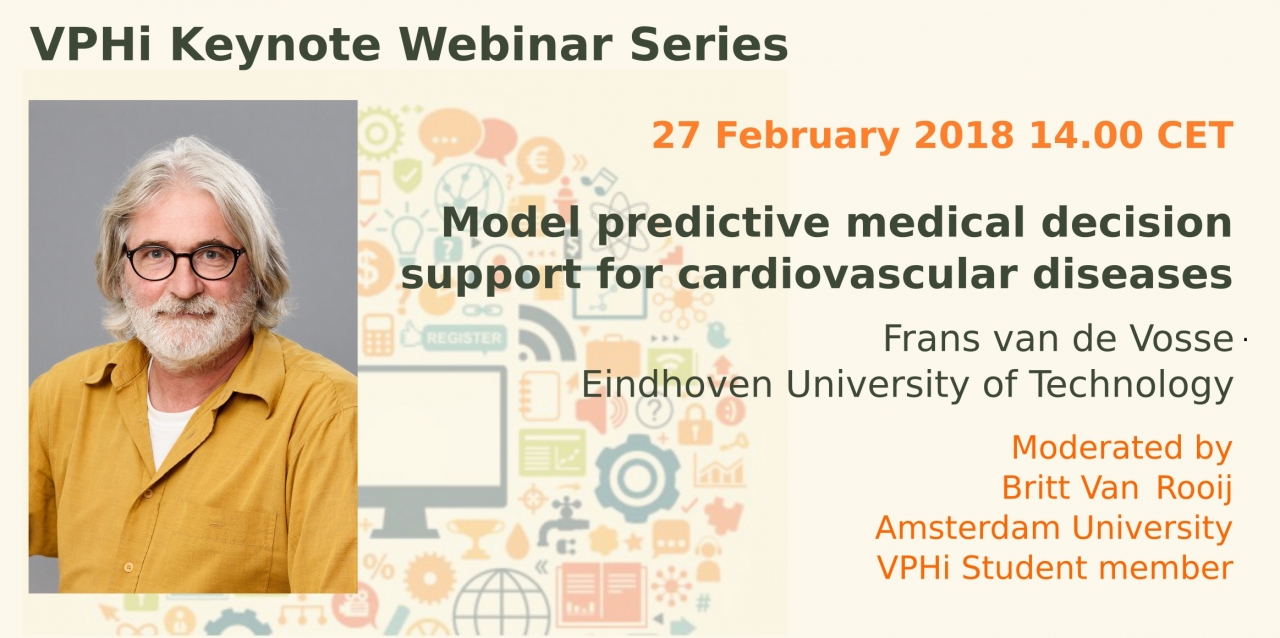 VPHi Keynote Webinar Series

27 February 2018 14.00 CET

Model predictive medical decision support for cardiovascular diseases

Frans van de Vosse
Eindhoven University of Technology

Moderated by
Britt Van Rooij
Amsterdam University
VPHi Student member

REGISTER